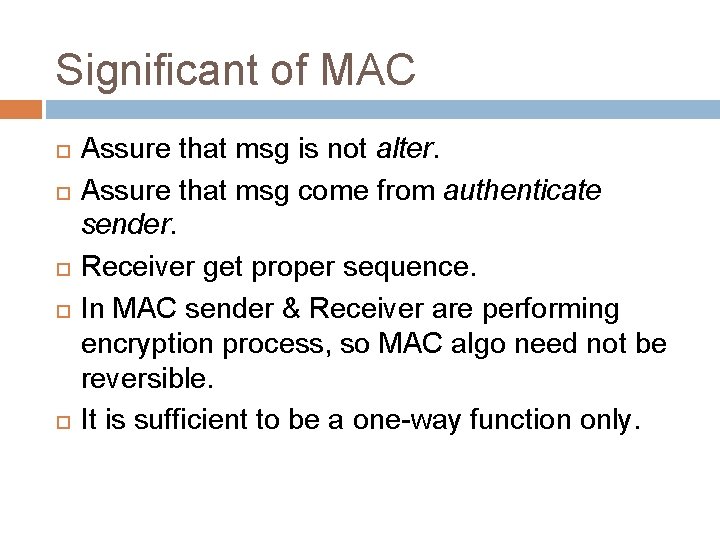 Significant of MAC

Assure that msg is not alter.

Assure that msg come from authenticate sender.

Receiver get proper sequence.

In MAC sender & Receiver are performing encryption process, so MAC algo need not be reversible.

It is sufficient to be a one-way function only.